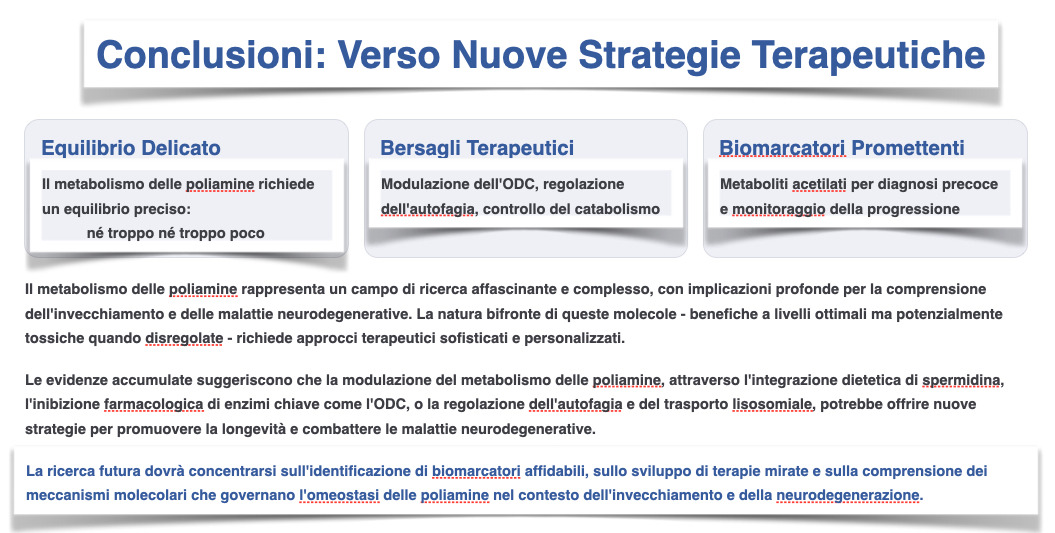 Conclusioni: Verso Nuove Strategie Terapeutiche

Equilibrio Delicato

Il metabolismo delle poliamine richiede un equilibrio preciso:
né troppo né troppo poco

Bersagli Terapeutici

Modulazione dell'ODC, regolazione dell'autofagia, controllo del catabolismo

Biomarcatori Promettenti

Metaboliti acetilati per diagnosi precoce e monitoraggio della progressione

Il metabolismo delle poliamine rappresenta un campo di ricerca affascinante e complesso, con implicazioni profonde per la comprensione dell'invecchiamento e delle malattie neurodegenerative. La natura bifronte di queste molecole - benefiche a livelli ottimali ma potenzialmente tossiche quando disregolate - richiede approcci terapeutici sofisticati e personalizzati.

Le evidenze accumulate suggeriscono che la modulazione del metabolismo delle poliamine, attraverso l'integrazione dietetica di spermidina, l'inibizione farmacologica di enzimi chiave come l'ODC, o la regolazione dell'autofagia e del trasporto lisosomiale, potrebbe offrire nuove strategie per promuovere la longevità e combattere le malattie neurodegenerative.

La ricerca futura dovrà concentrarsi sull'identificazione di biomarcatori affidabili, sullo sviluppo di terapie mirate e sulla comprensione dei meccanismi molecolari che governano l'omeostasi delle poliamine nel contesto dell'invecchiamento e della neurodegenerazione.